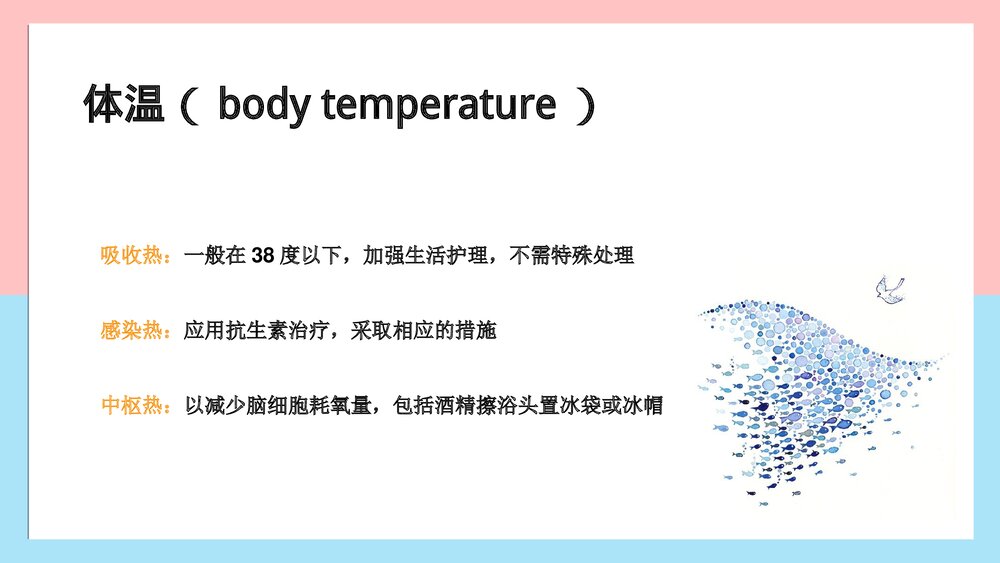 体温（ body temperature ）

吸收热：一般在 38 度以下，加强生活护理，不需特殊处理

感染热：应用抗生素治疗，采取相应的措施

中枢热：以减少脑细胞耗氧量，包括酒精擦浴头置冰袋或冰帽